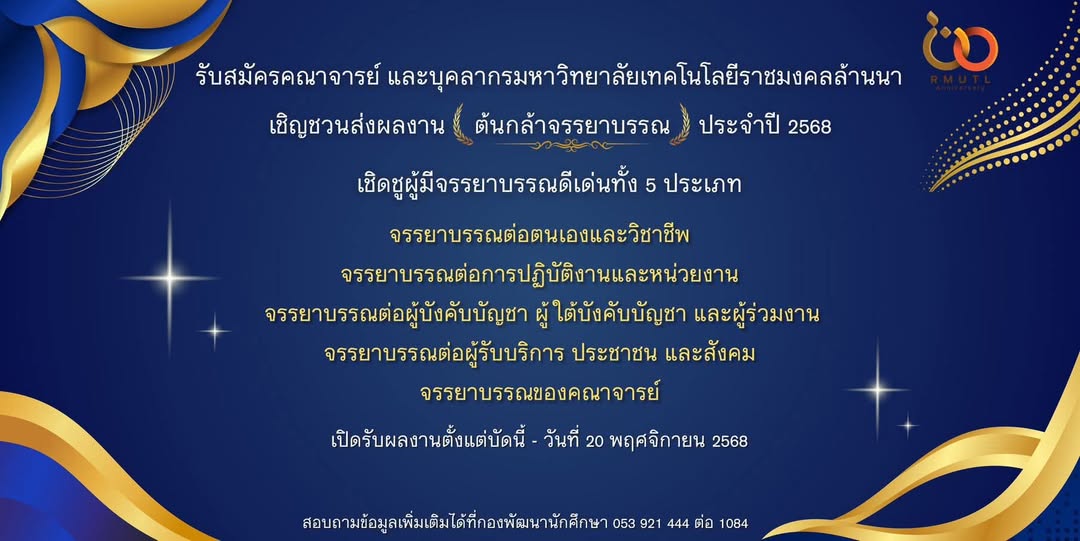 RMUTL
Anniversary

รับสมัครคณาจารย์ และบุคลากรมหาวิทยาลัยเทคโนโลยีราชมงคลล้านนา

เชิญชวนส่งผลงาน ต้นกล้าจรรยาบรรณ ประจำปี 2568

เชิดชูผู้มีจรรยาบรรณดีเด่นทั้ง 5 ประเภท

จรรยาบรรณต่อตนเองและวิชาชีพ
จรรยาบรรณต่อการปฏิบัติงานและหน่วยงาน
จรรยาบรรณต่อผู้บังคับบัญชา ผู้ใต้บังคับบัญชา และผู้ร่วมงาน
จรรยาบรรณต่อผู้รับบริการ ประชาชน และสังคม
จรรยาบรรณของคณาจารย์

เปิดรับผลงานตั้งแต่บัดนี้ - วันที่ 20 พฤศจิกายน 2568

สอบถามข้อมูลเพิ่มเติมได้ที่กองพัฒนานักศึกษา 053 921 444 ต่อ 1084